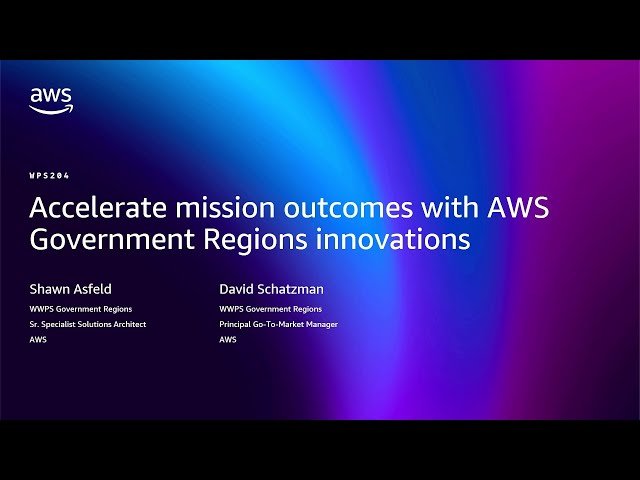 aws

WPS204

Accelerate mission outcomes with AWS Government Regions innovations

Shawn Asfeld
WWPS Government Regions
Sr. Specialist Solutions Architect
AWS

David Schatzman
WWPS Government Regions
Principal Go-To-Market Manager
AWS